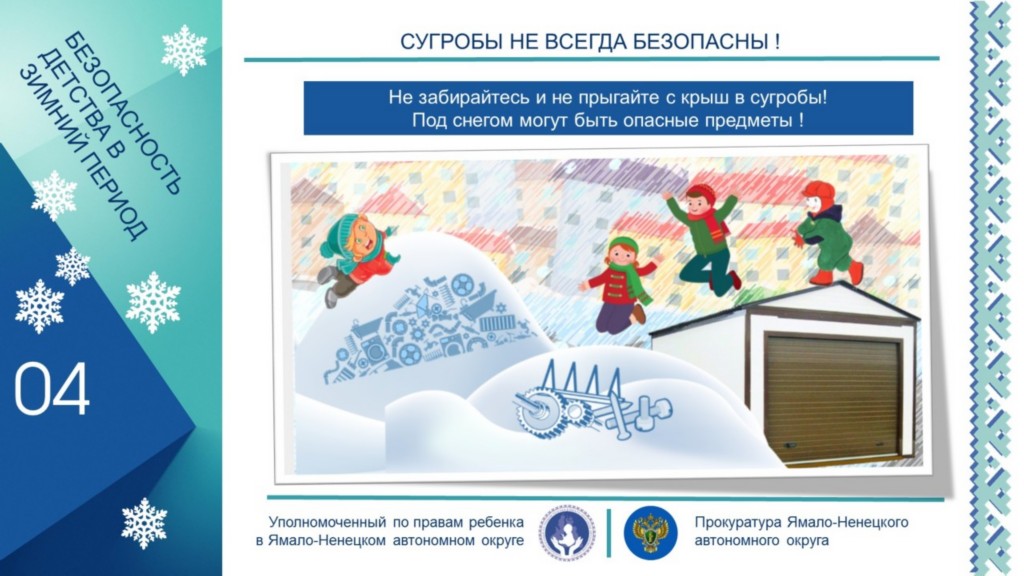 БЕЗОПАСНОСТЬ ДЕТСТВА В ЗИМНИЙ ПЕРИОД

04

СУГРОБЫ НЕ ВСЕГДА БЕЗОПАСНЫ !

Не забирайтесь и не прыгайте с крыш в сугробы!
Под снегом могут быть опасные предметы !

Уполномоченный по правам ребенка в Ямало-Ненецком автономном округе

Прокуратура Ямало-Ненецкого автономного округа